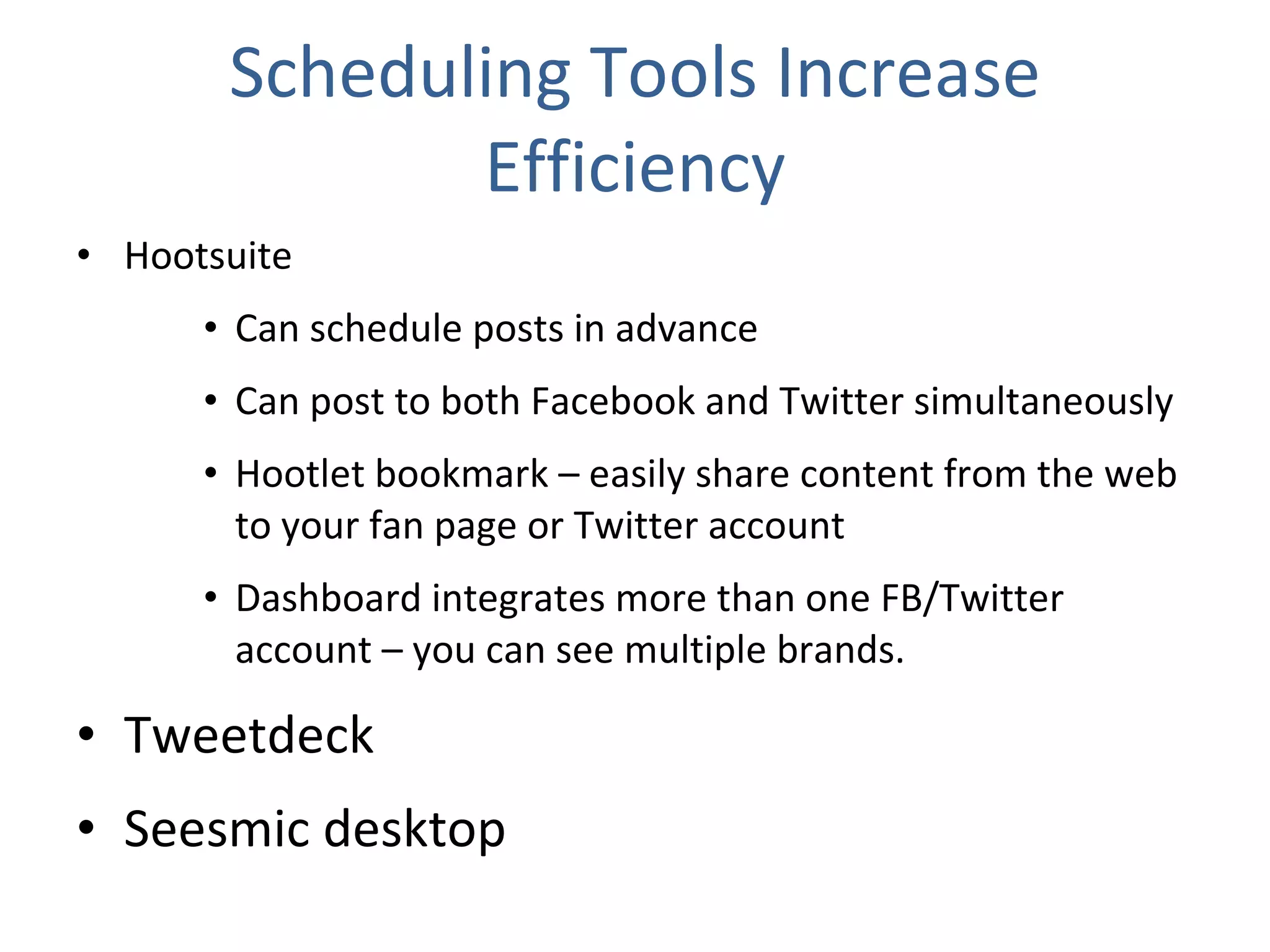 Scheduling Tools Increase Efficiency

• Hootsuite
  • Can schedule posts in advance
  • Can post to both Facebook and Twitter simultaneously
  • Hootlet bookmark – easily share content from the web to your fan page or Twitter account
  • Dashboard integrates more than one FB/Twitter account – you can see multiple brands.
• Tweetdeck
• Seesmic desktop